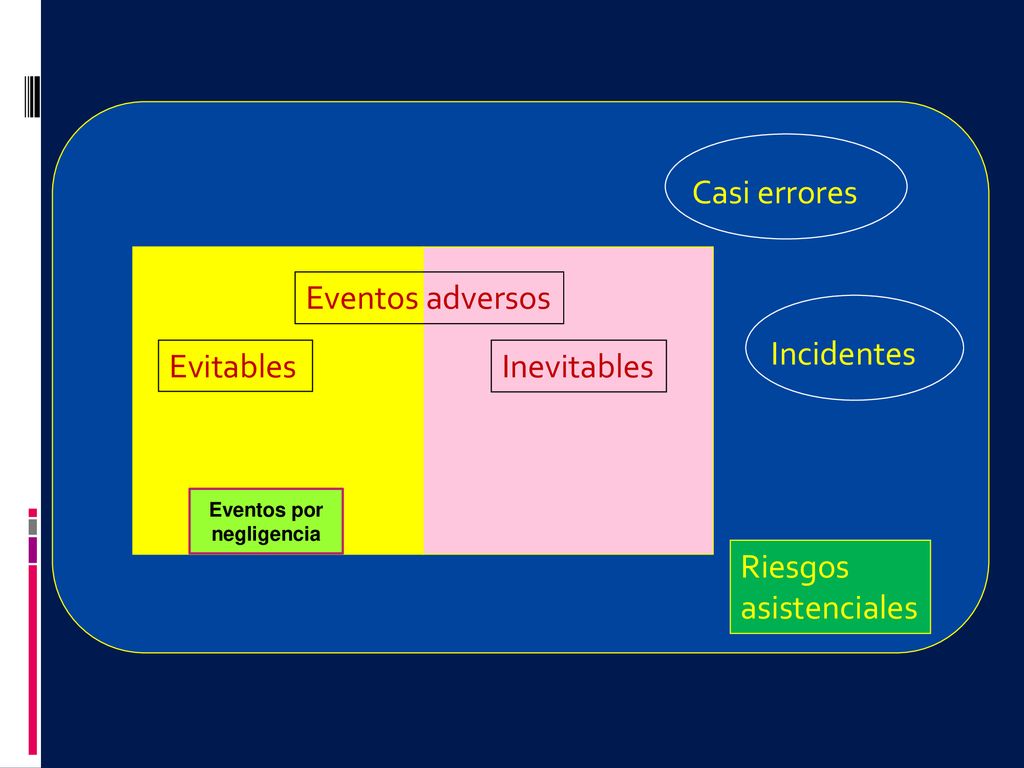 Casi errores

Eventos adversos

Evitables

Inevitables

Incidentes

Eventos por negligencia

Riesgos asistenciales